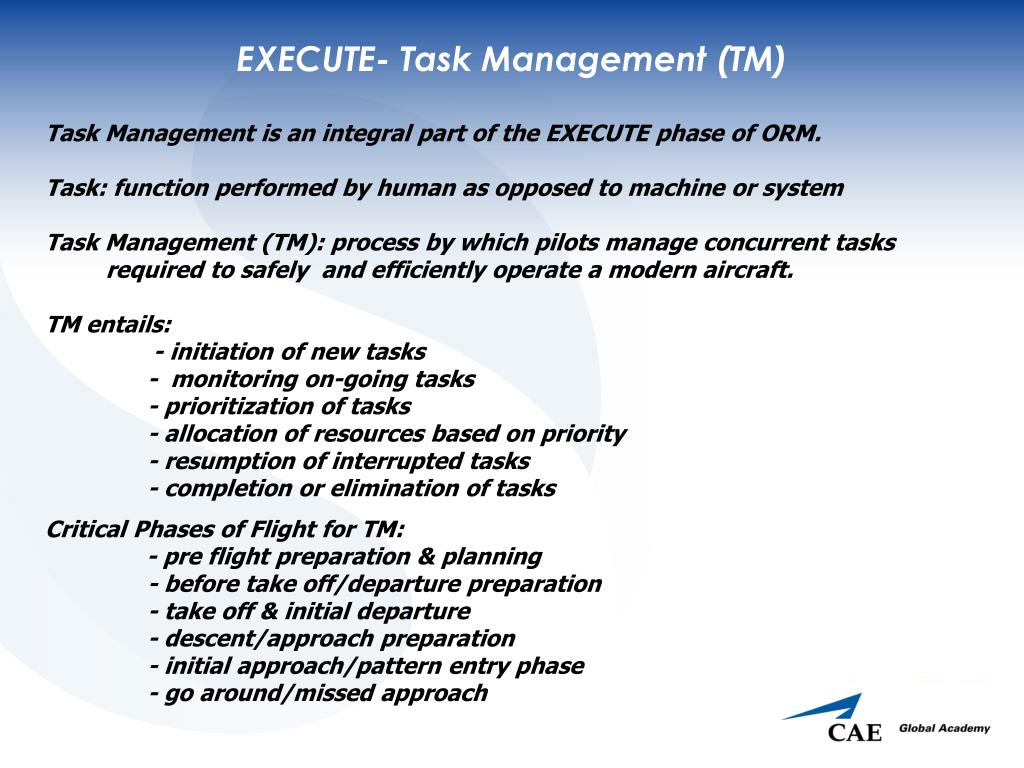 EXECUTE- Task Management (TM)

Task Management is an integral part of the EXECUTE phase of ORM.

Task: function performed by human as opposed to machine or system

Task Management (TM): process by which pilots manage concurrent tasks required to safely and efficiently operate a modern aircraft.

TM entails:
- initiation of new tasks
- monitoring on-going tasks
- prioritization of tasks
- allocation of resources based on priority
- resumption of interrupted tasks
- completion or elimination of tasks

Critical Phases of Flight for TM:
- pre flight preparation & planning
- before take off/departure preparation
- take off & initial departure
- descent/approach preparation
- initial approach/pattern entry phase
- go around/missed approach

CAE Global Academy